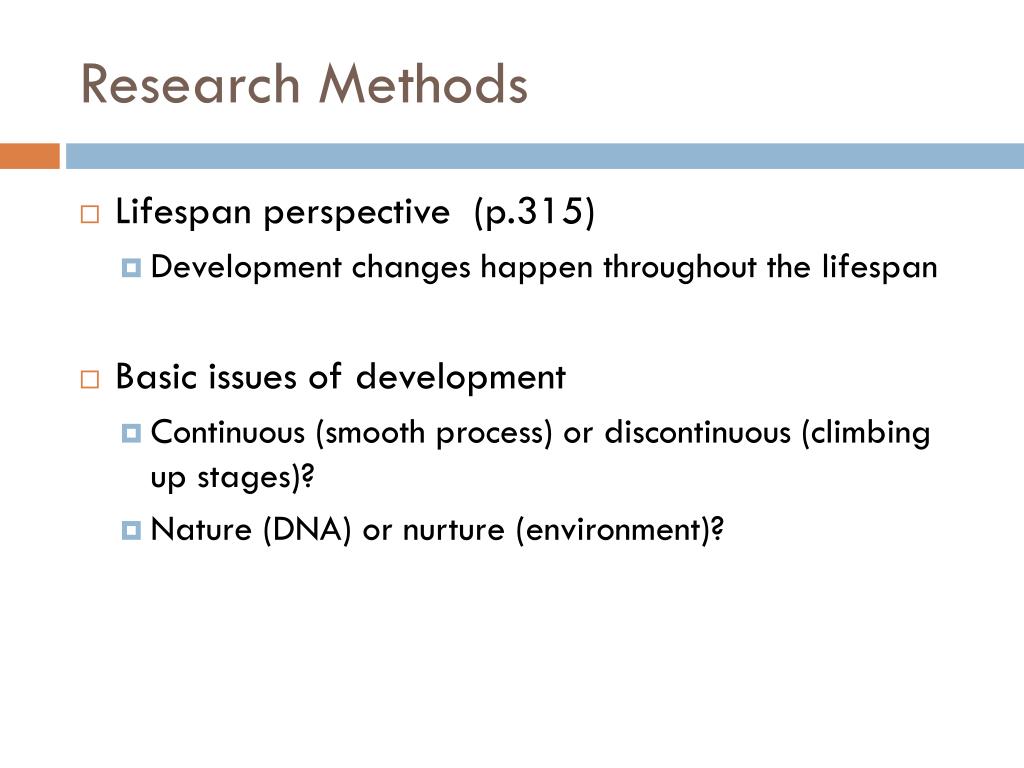 Research Methods

Lifespan perspective (p.315)

Development changes happen throughout the lifespan

Basic issues of development

Continuous (smooth process) or discontinuous (climbing up stages)?

Nature (DNA) or nurture (environment)?